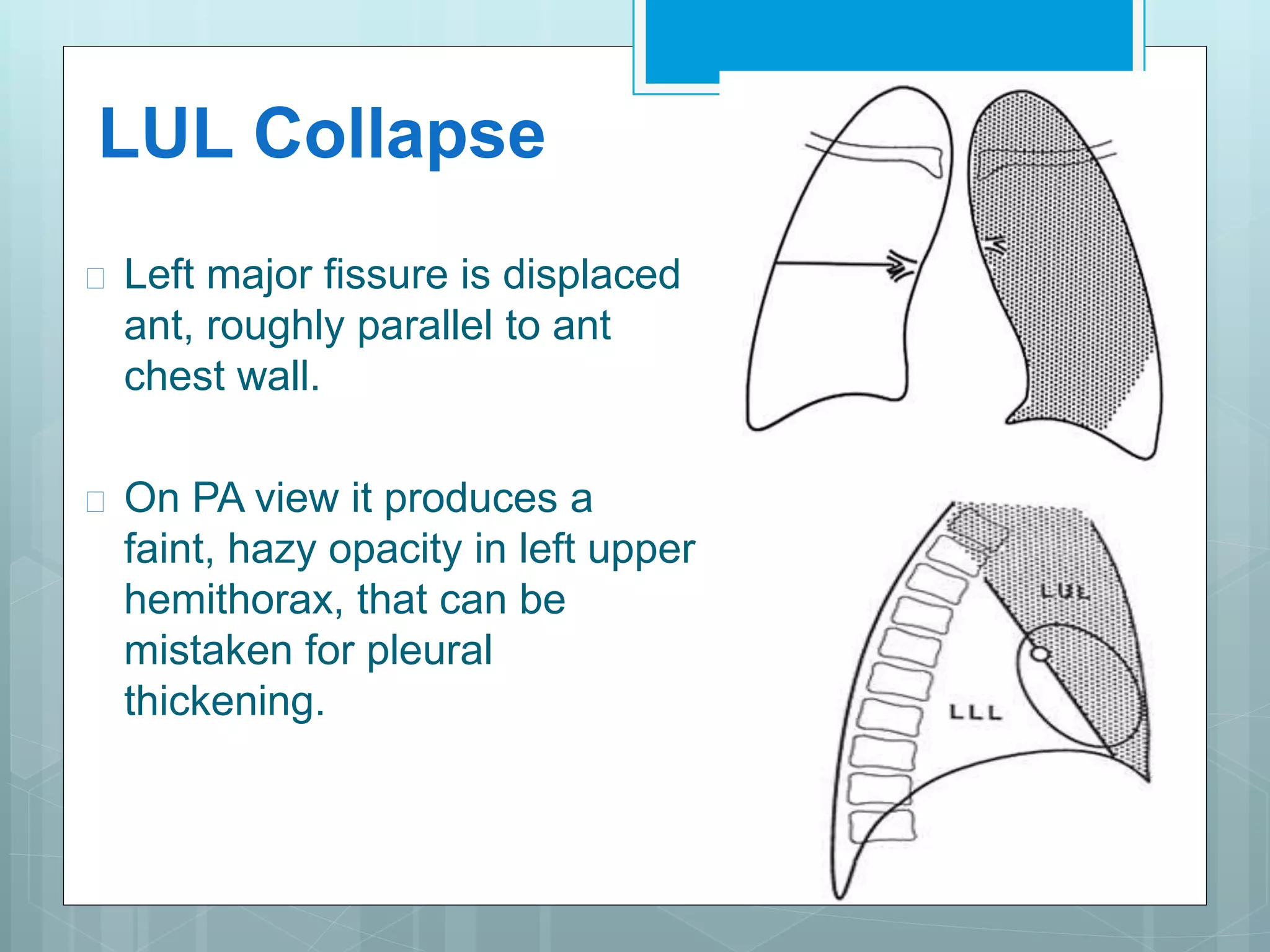 LUL Collapse

Left major fissure is displaced ant, roughly parallel to ant chest wall.

On PA view it produces a faint, hazy opacity in left upper hemithorax, that can be mistaken for pleural thickening.

LUL

LLL